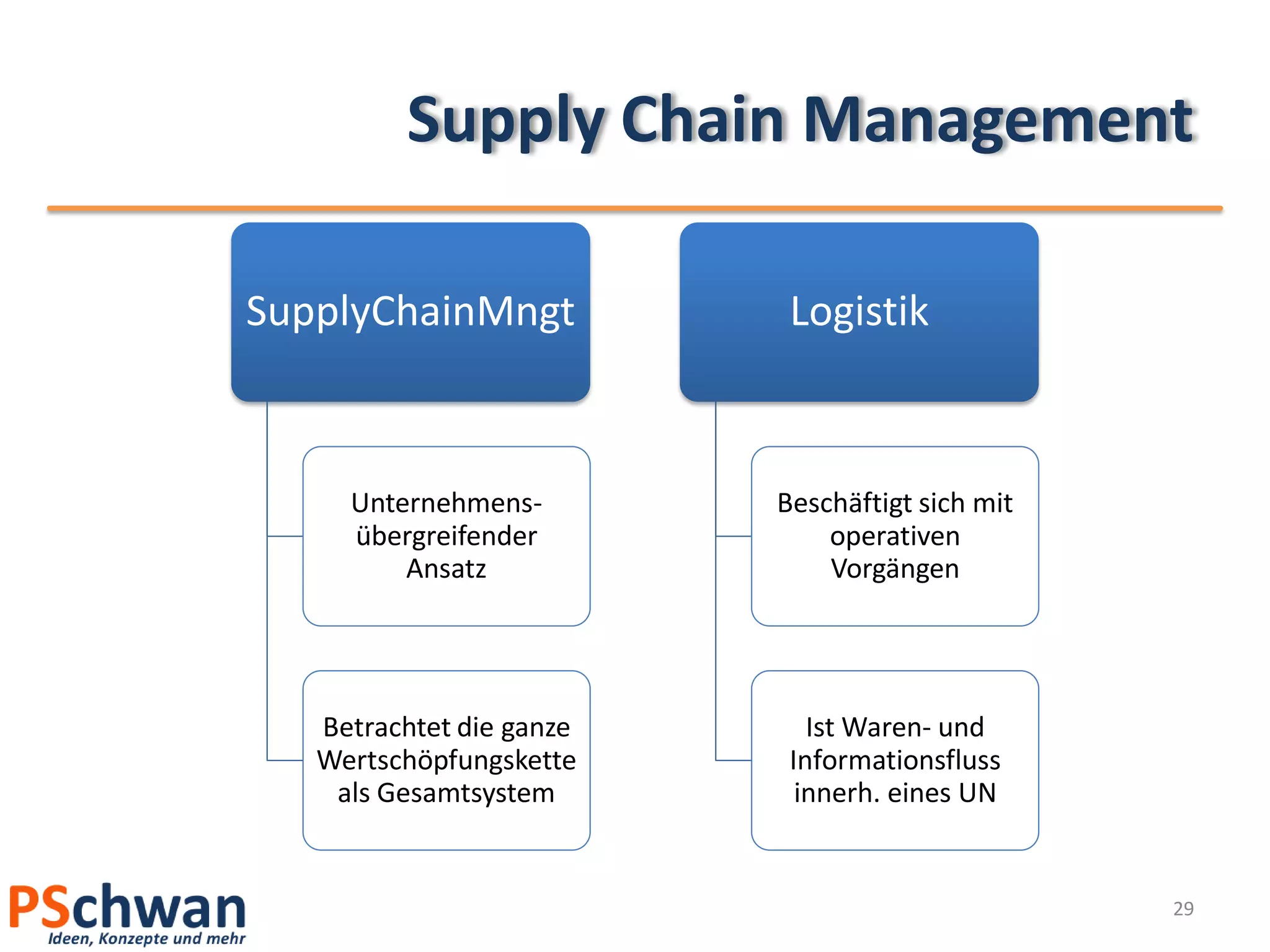 Supply Chain Management

SupplyChainMngt

Unternehmensübergreifender Ansatz

Betrachtet die ganze Wertschöpfungskette als Gesamtsystem

Logistik

Beschäftigt sich mit operativen Vorgängen

Ist Waren- und Informationsfluss innerh. eines UN

PSchwan
Ideen, Konzepte und mehr

29